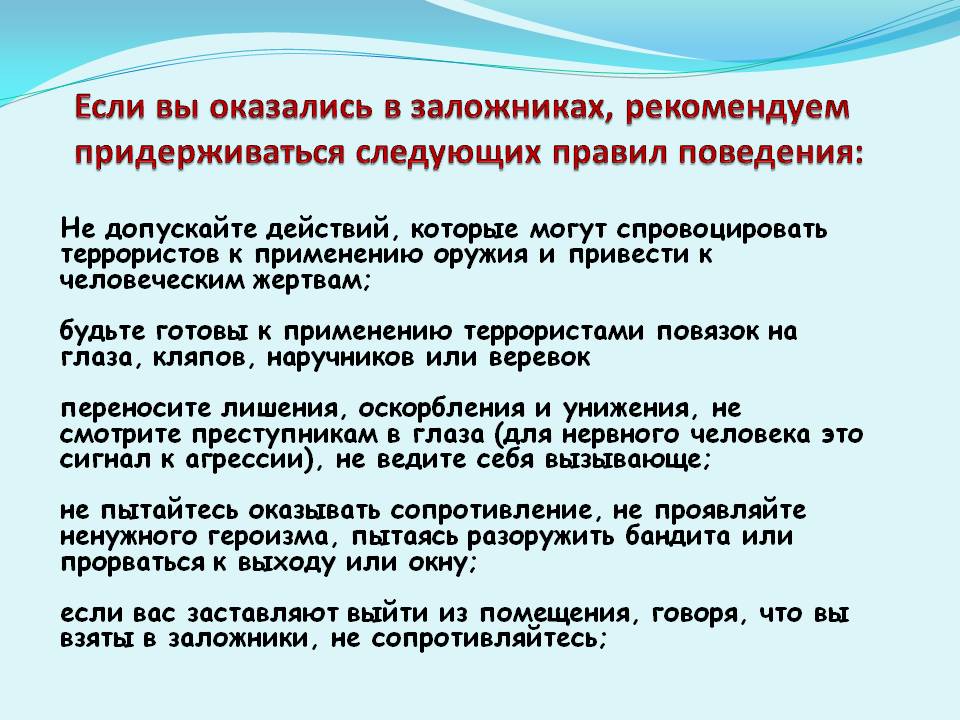 Если вы оказались в заложниках, рекомендуем придерживаться следующих правил поведения:

Не допускайте действий, которые могут спровоцировать террористов к применению оружия и привести к человеческим жертвам;

будьте готовы к применению террористами повязок на глаза, кляпов, наручников или веревок

переносите лишения, оскорбления и унижения, не смотрите преступникам в глаза (для нервного человека это сигнал к агрессии), не ведите себя вызывающе;

не пытайтесь оказывать сопротивление, не проявляйте ненужного героизма, пытаясь разоружить бандита или прорваться к выходу или окну;

если вас заставляют выйти из помещения, говоря, что вы взяты в заложники, не сопротивляйтесь;